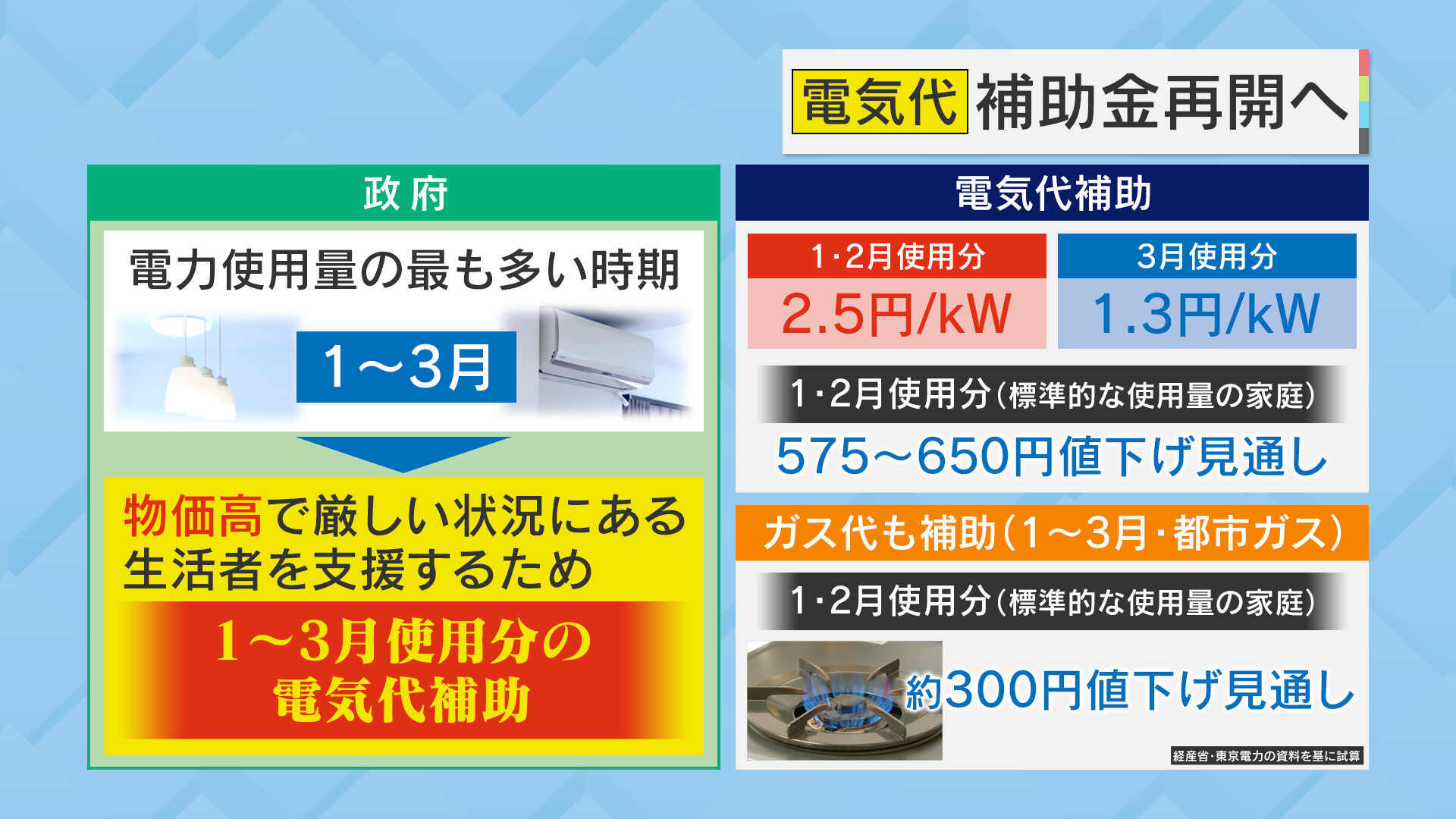 電気代 補助金再開へ

政府

電力使用量の最も多い時期

1～3月

物価高で厳しい状況にある生活者を支援するため

1～3月使用分の電気代補助

電気代補助

| 1･2月使用分 | 3月使用分 |
|---|---|
| 2.5円/kW | 1.3円/kW |

1･2月使用分(標準的な使用量の家庭)

575～650円値下げ見通し

ガス代も補助(1～3月･都市ガス)

1･2月使用分(標準的な使用量の家庭)

約300円値下げ見通し

経産省･東京電力の資料を基に試算